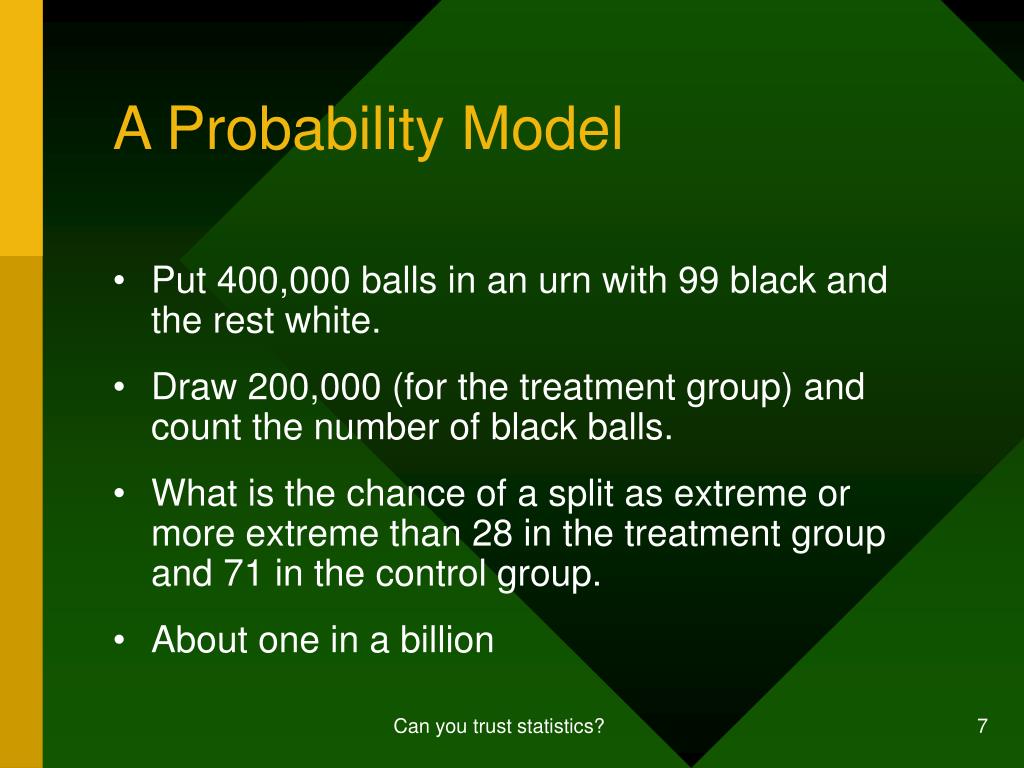 A Probability Model

• Put 400,000 balls in an urn with 99 black and the rest white.

• Draw 200,000 (for the treatment group) and count the number of black balls.

• What is the chance of a split as extreme or more extreme than 28 in the treatment group and 71 in the control group.

• About one in a billion

Can you trust statistics?

7